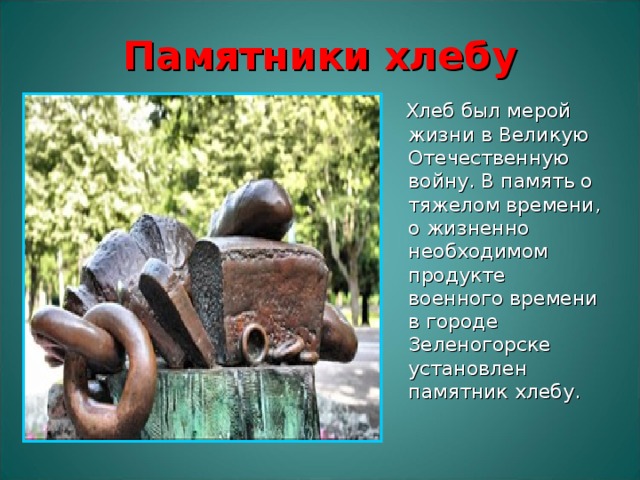 Памятники хлебу

Хлеб был мерой жизни в Великую Отечественную войну. В память о тяжелом времени, о жизненно необходимом продукте военного времени в городе Зеленогорске установлен памятник хлебу.